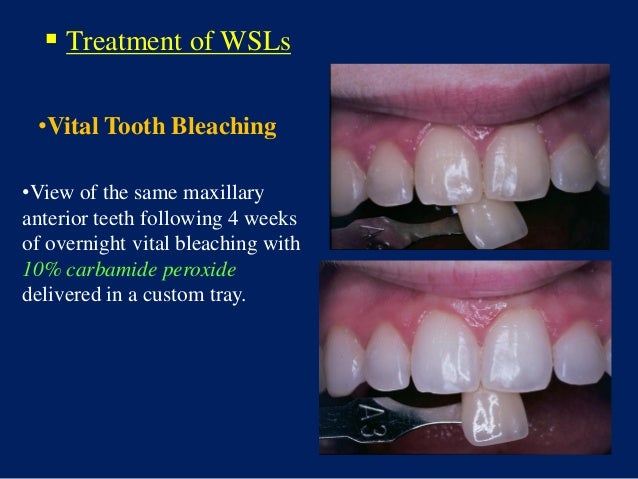 ▪ Treatment of WSLs

•Vital Tooth Bleaching

•View of the same maxillary anterior teeth following 4 weeks of overnight vital bleaching with 10% carbamide peroxide delivered in a custom tray.

A3